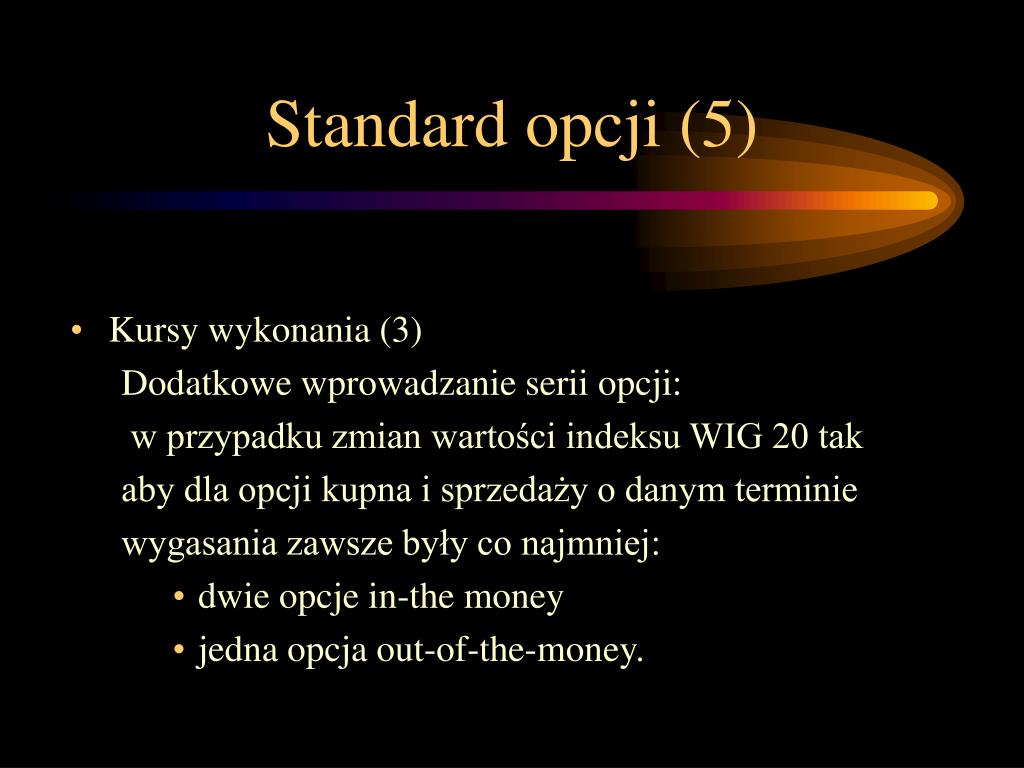 Standard opcji (5)

• Kursy wykonania (3)

Dodatkowe wprowadzanie serii opcji:

w przypadku zmian wartości indeksu WIG 20 tak aby dla opcji kupna i sprzedaży o danym terminie wygasania zawsze były co najmniej:

• dwie opcje in-the money
• jedna opcja out-of-the-money.